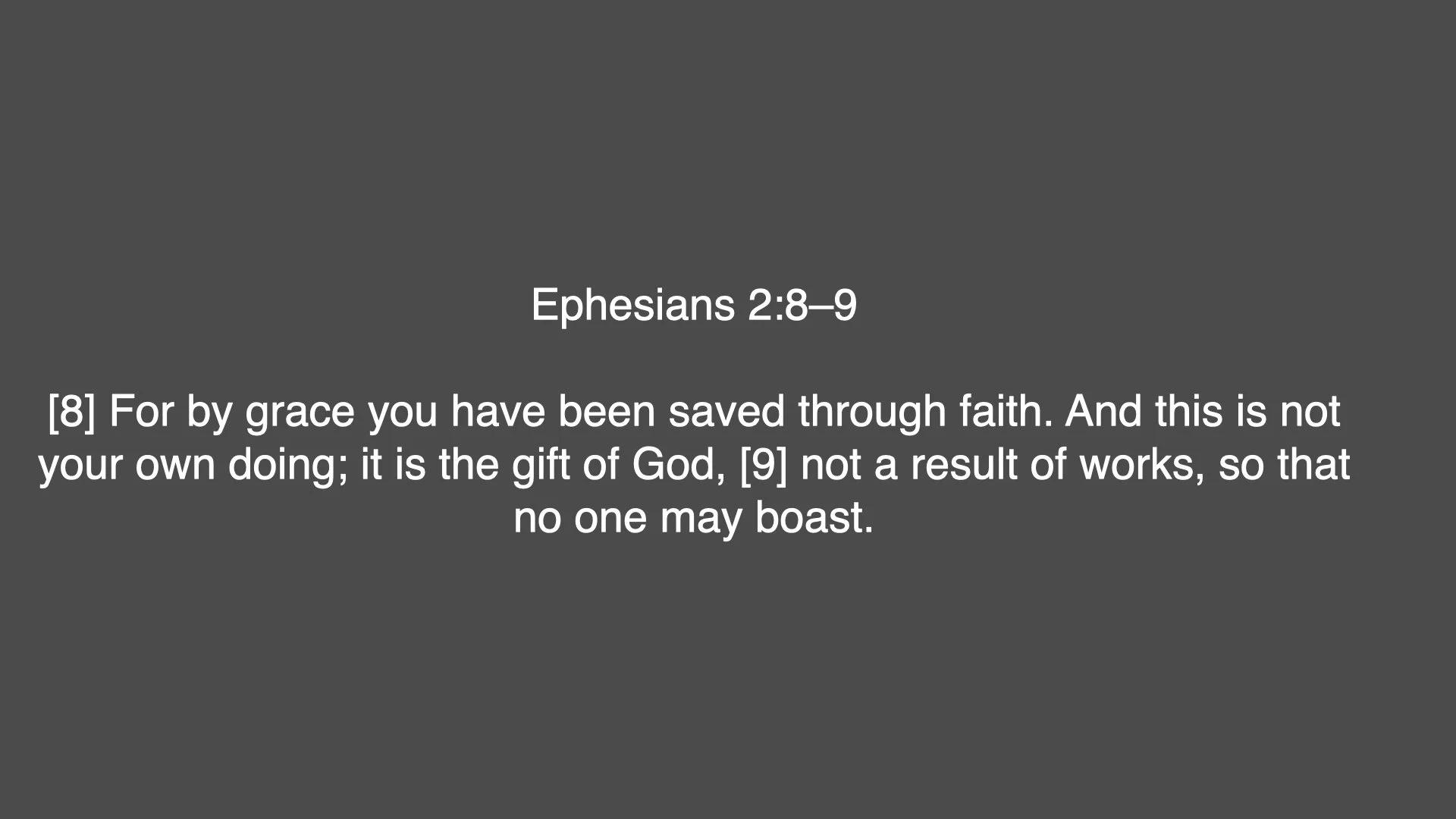 Ephesians 2:8–9

[8] For by grace you have been saved through faith. And this is not your own doing; it is the gift of God, [9] not a result of works, so that no one may boast.